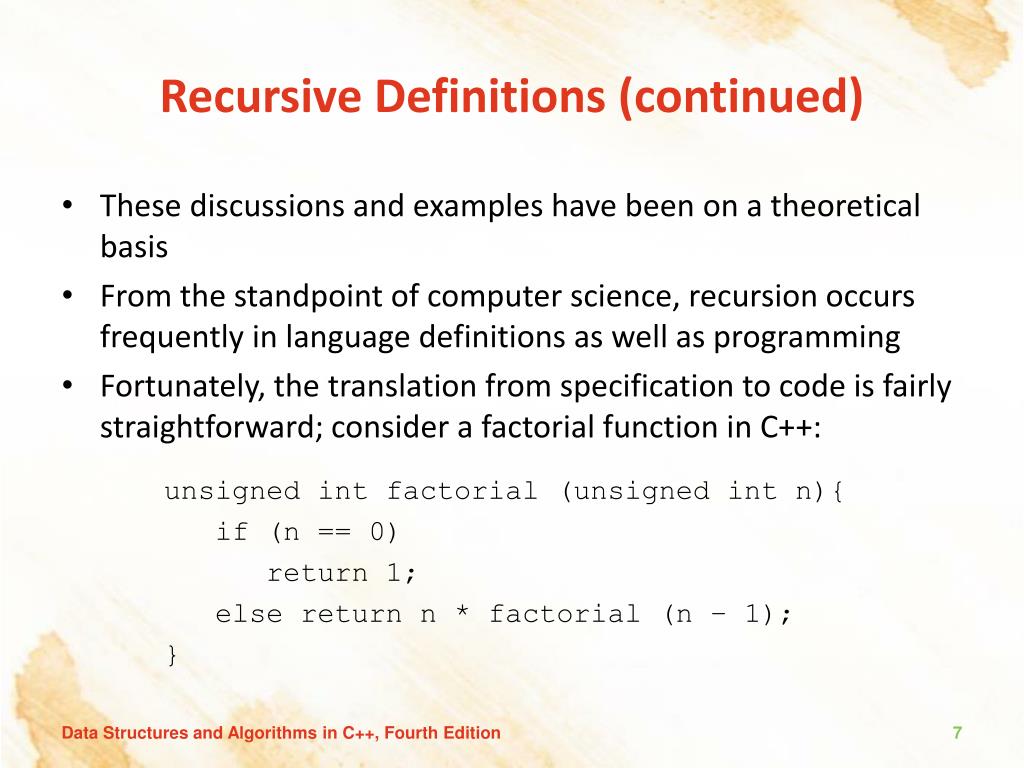 Recursive Definitions (continued)

• These discussions and examples have been on a theoretical basis
• From the standpoint of computer science, recursion occurs frequently in language definitions as well as programming
• Fortunately, the translation from specification to code is fairly straightforward; consider a factorial function in C++:

unsigned int factorial (unsigned int n){
  if (n == 0)
    return 1;
  else return n * factorial (n – 1);
}

Data Structures and Algorithms in C++, Fourth Edition

7